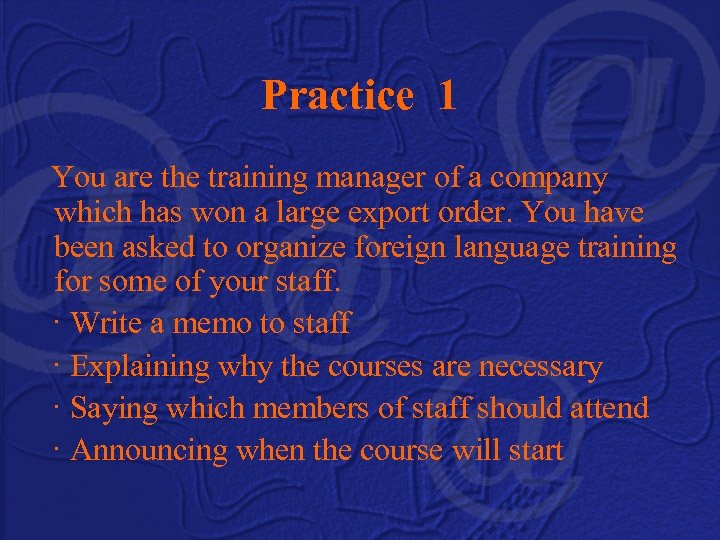 Practice 1

You are the training manager of a company which has won a large export order. You have been asked to organize foreign language training for some of your staff.

· Write a memo to staff
· Explaining why the courses are necessary
· Saying which members of staff should attend
· Announcing when the course will start